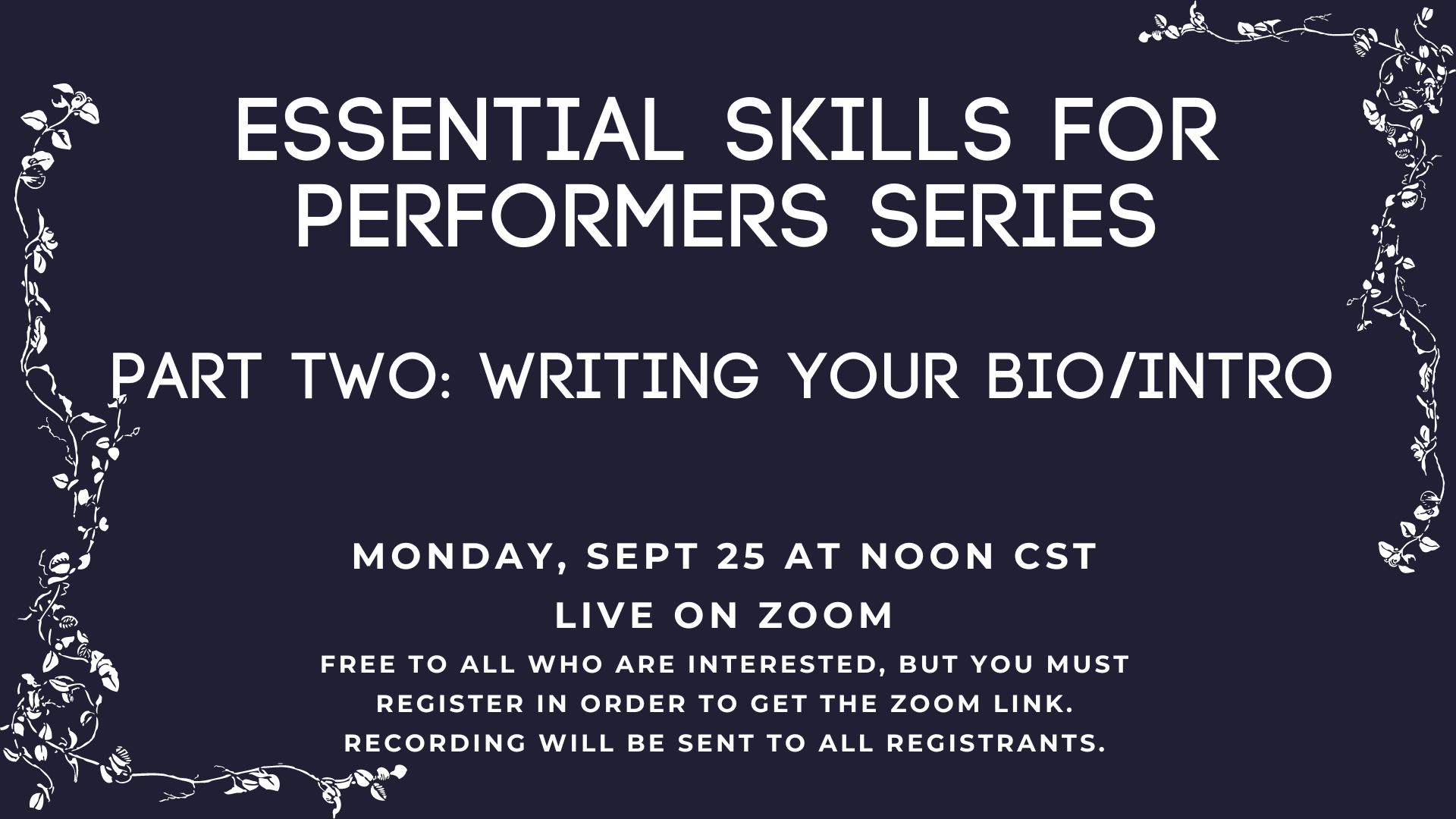 ESSENTIAL SKILLS FOR PERFORMERS SERIES

PART TWO: WRITING YOUR BIO/INTRO

MONDAY, SEPT 25 AT NOON CST

LIVE ON ZOOM

FREE TO ALL WHO ARE INTERESTED, BUT YOU MUST REGISTER IN ORDER TO GET THE ZOOM LINK. RECORDING WILL BE SENT TO ALL REGISTRANTS.